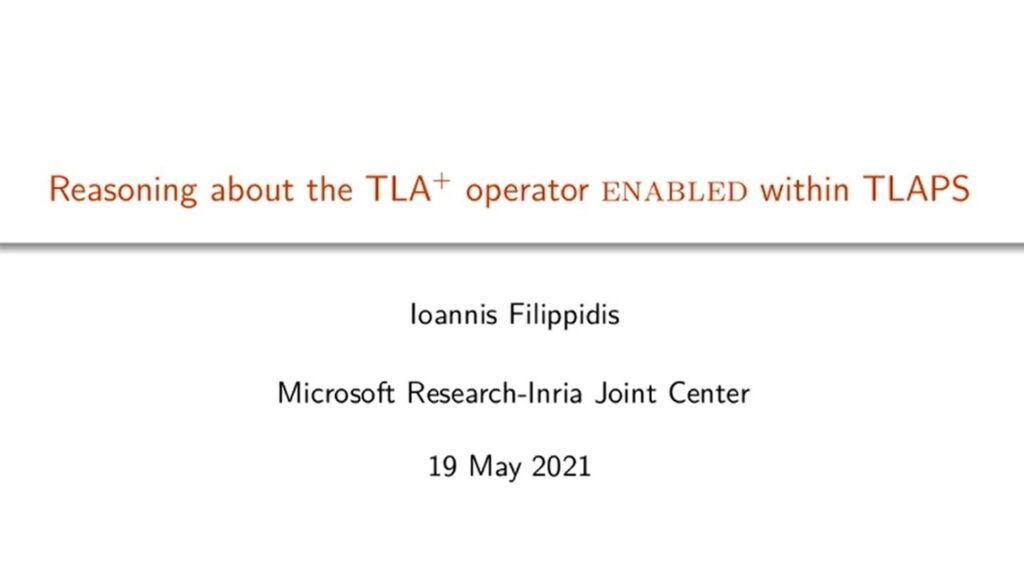 Reasoning about the TLA$^+$ operator ENABLED within TLAPS

Ioannis Filippidis

Microsoft Research-Inria Joint Center

19 May 2021